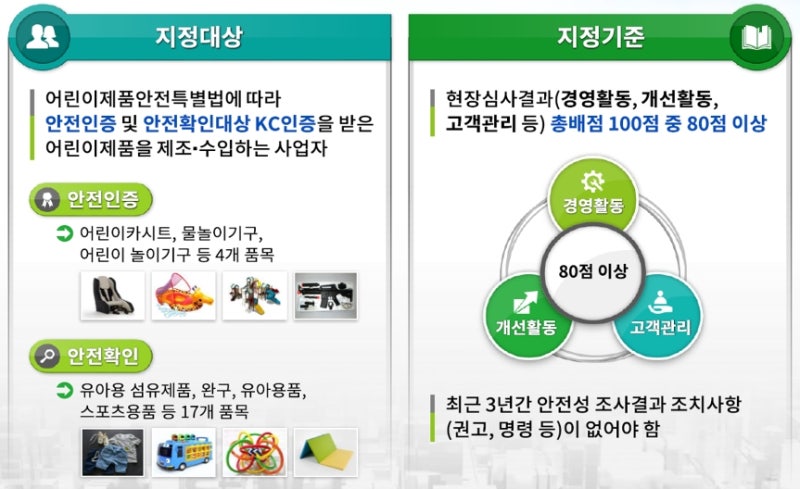 지정대상

어린이제품안전특별법에 따라 안전인증 및 안전확인대상 KC인증을 받은 어린이제품을 제조·수입하는 사업자

안전인증

어린이카시트, 물놀이기구, 어린이 놀이기구 등 4개 품목

안전확인

유아용 섬유제품, 완구, 유아용품, 스포츠용품 등 17개 품목

지정기준

현장심사결과(경영활동, 개선활동, 고객관리 등) 총배점 100점 중 80점 이상

경영활동

80점 이상

개선활동

고객관리

최근 3년간 안전성 조사결과 조치사항 (권고, 명령 등)이 없어야 함